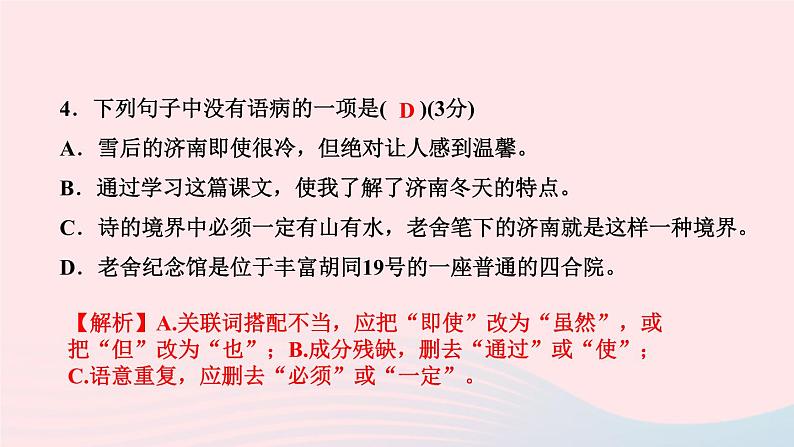 4．下列句子中没有语病的一项是( D )(3分)

A．雪后的济南即使很冷，但绝对让人感到温馨。

B．通过学习这篇课文，使我了解了济南冬天的特点。

C．诗的境界中必须一定有山有水，老舍笔下的济南就是这样一种境界。

D．老舍纪念馆是位于丰富胡同19号的一座普通的四合院。

【解析】A.关联词搭配不当，应把“即使”改为“虽然”，或把“但”改为“也”；B.成分残缺，删去“通过”或“使”；C.语意重复，应删去“必须”或“一定”。